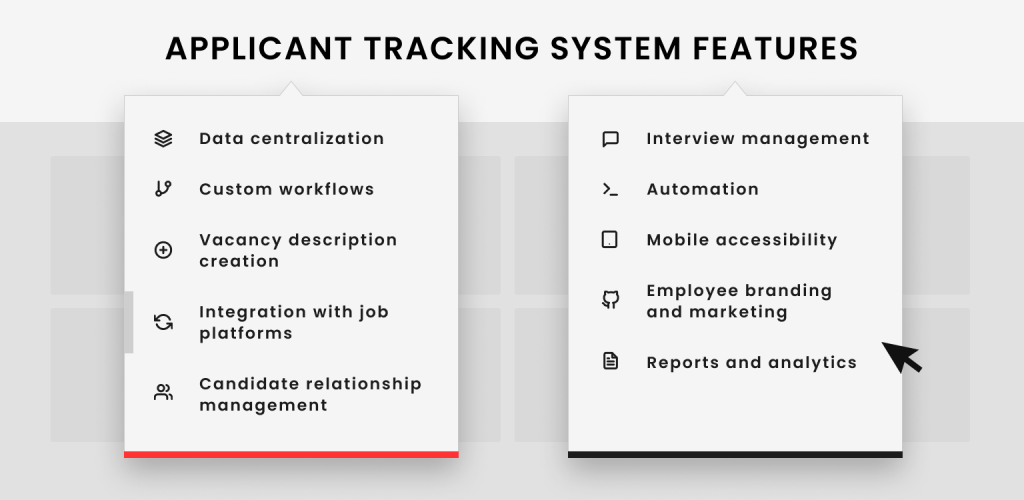 APPLICANT TRACKING SYSTEM FEATURES

Data centralization

Custom workflows

Vacancy description creation

Integration with job platforms

Candidate relationship management

Interview management

Automation

Mobile accessibility

Employee branding and marketing

Reports and analytics